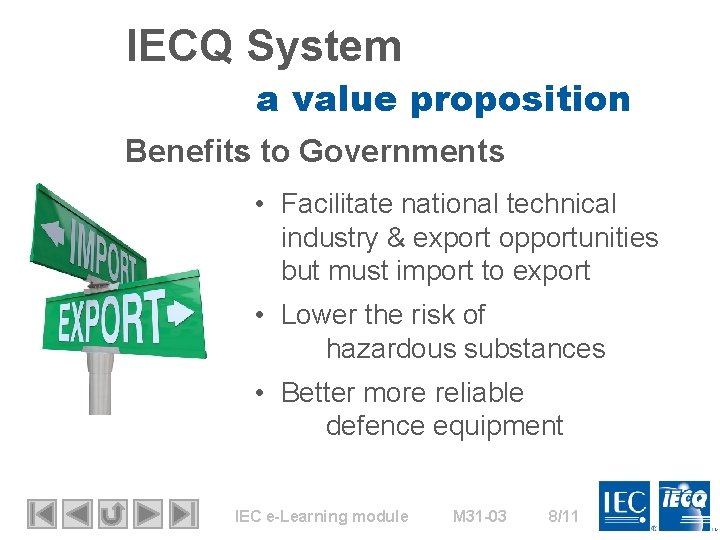 IECQ System
a value proposition
Benefits to Governments

IMPORT
EXPORT

• Facilitate national technical industry & export opportunities but must import to export
• Lower the risk of hazardous substances
• Better more reliable defence equipment

IEC e-Learning module M31-03 8/11

IEC IECQ